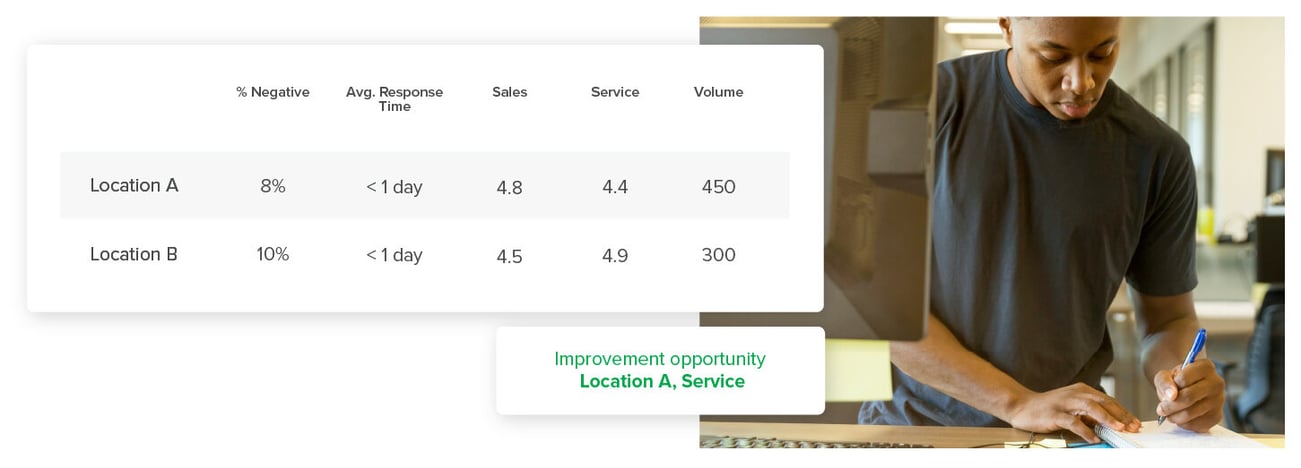 |  | % Negative | Avg. Response Time | Sales | Service | Volume |
|---|---|---|---|---|---|
| Location A | 8% | < 1 day | 4.8 | 4.4 | 450 |
| Location B | 10% | < 1 day | 4.5 | 4.9 | 300 |

Improvement opportunity
Location A, Service